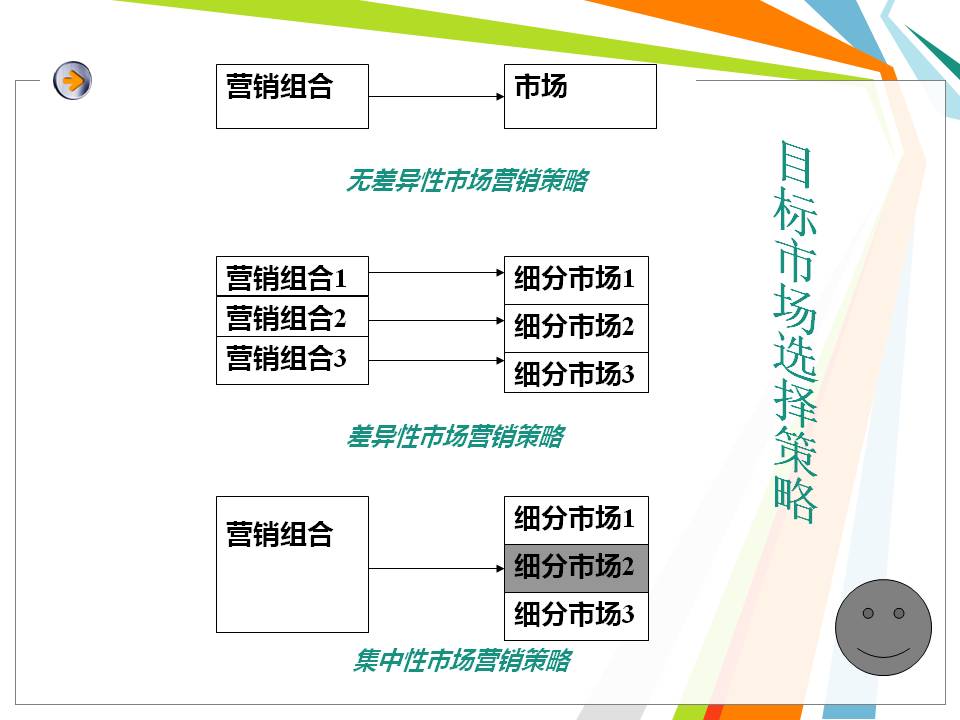 营销组合

市场

无差异性市场营销策略

营销组合1
营销组合2
营销组合3

细分市场1
细分市场2
细分市场3

差异性市场营销策略

营销组合

细分市场1
细分市场2
细分市场3

集中性市场营销策略

目标市场选择策略